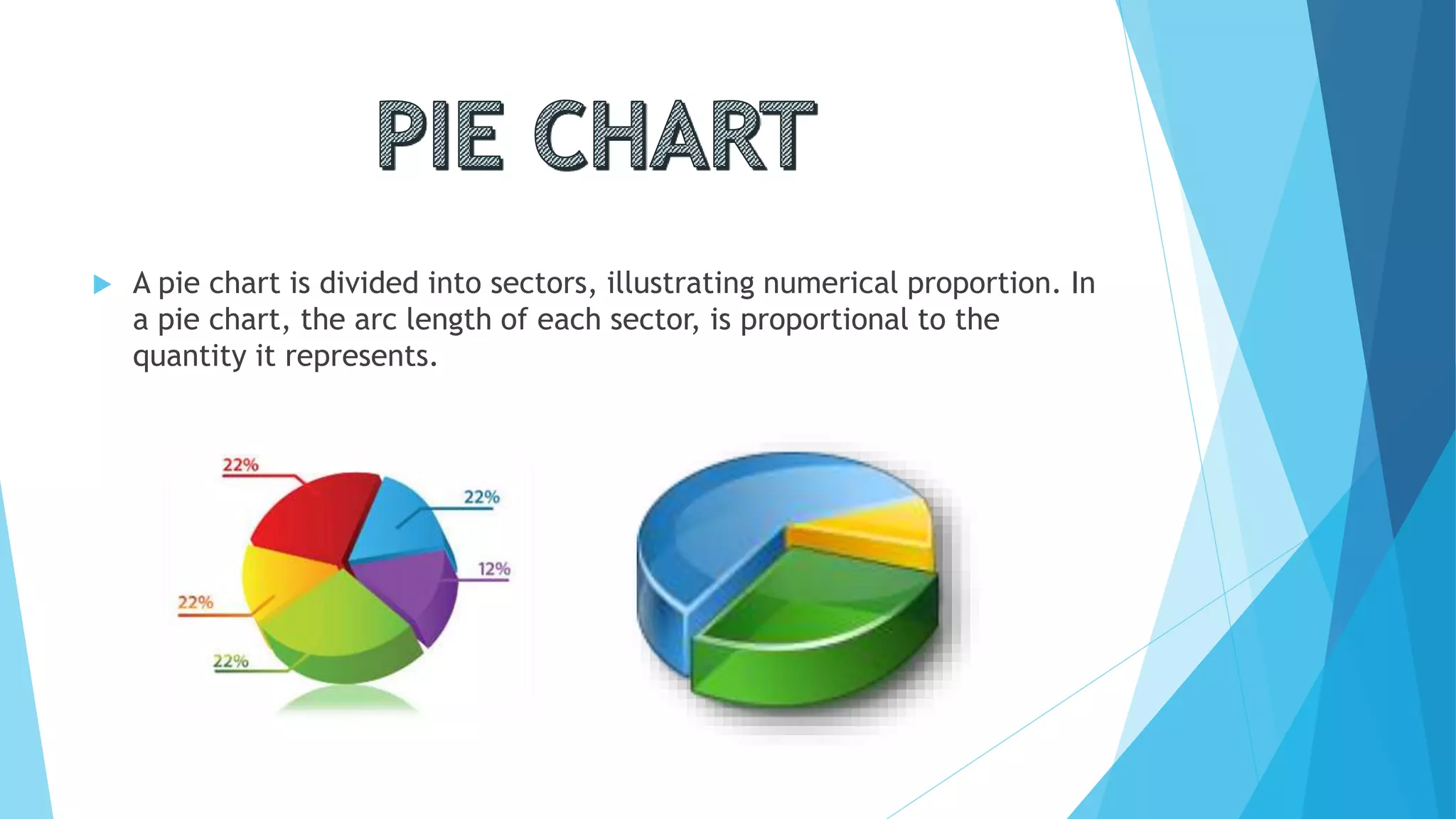 PIE CHART

A pie chart is divided into sectors, illustrating numerical proportion. In a pie chart, the arc length of each sector, is proportional to the quantity it represents.

22%
22%
12%
22%
22%